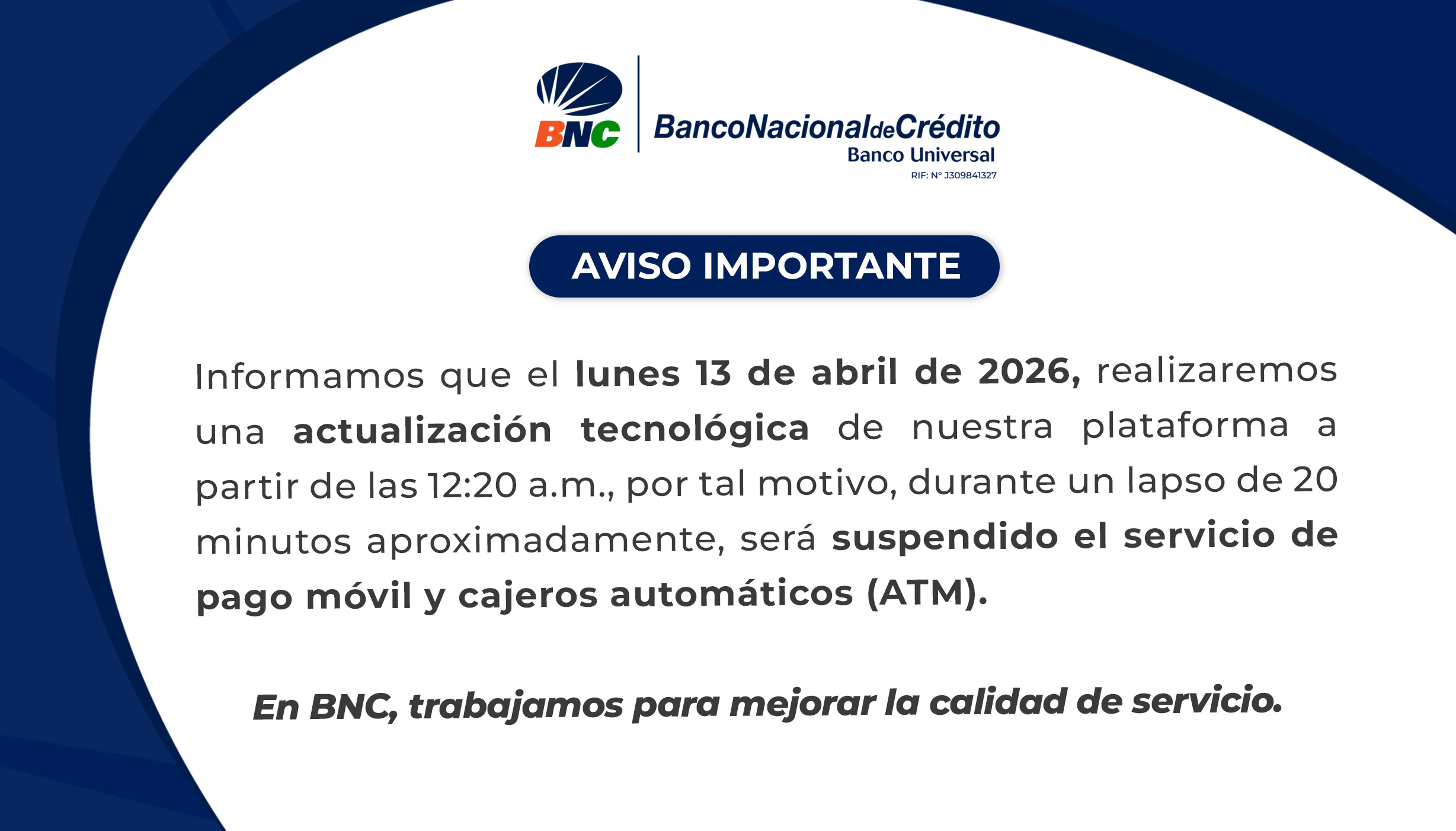 BNC

BancoNacionaldeCrédito
Banco Universal
RIF: N° J309841327

AVISO IMPORTANTE

Informamos que el lunes 13 de abril de 2026, realizaremos una actualización tecnológica de nuestra plataforma a partir de las 12:20 a.m., por tal motivo, durante un lapso de 20 minutos aproximadamente, será suspendido el servicio de pago móvil y cajeros automáticos (ATM).

En BNC, trabajamos para mejorar la calidad de servicio.